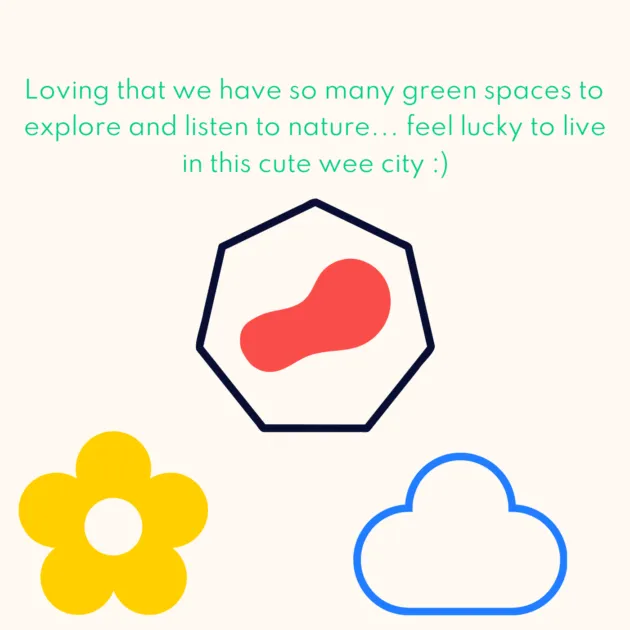 Loving that we have so many green spaces to explore and listen to nature... feel lucky to live in this cute wee city :)